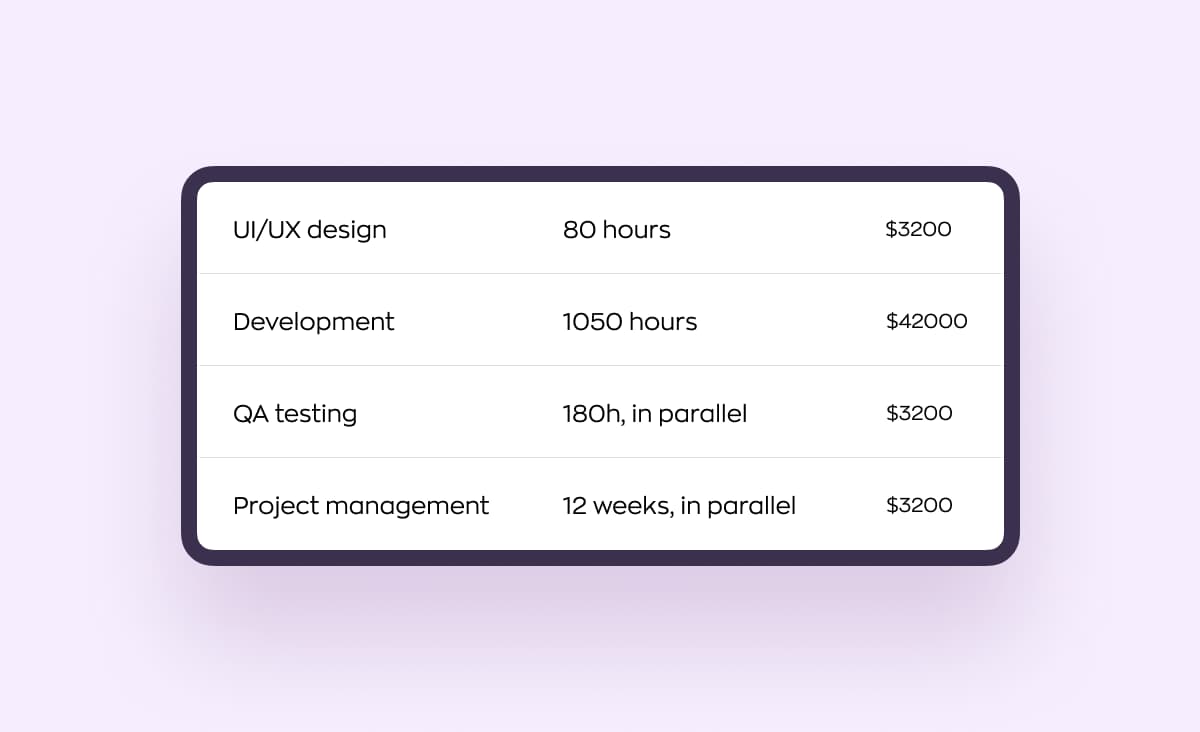 | UI/UX design | 80 hours | \$3200 |
|---|---|---|
| Development | 1050 hours | \$42000 |
| QA testing | 180h, in parallel | \$3200 |
| Project management | 12 weeks, in parallel | \$3200 |